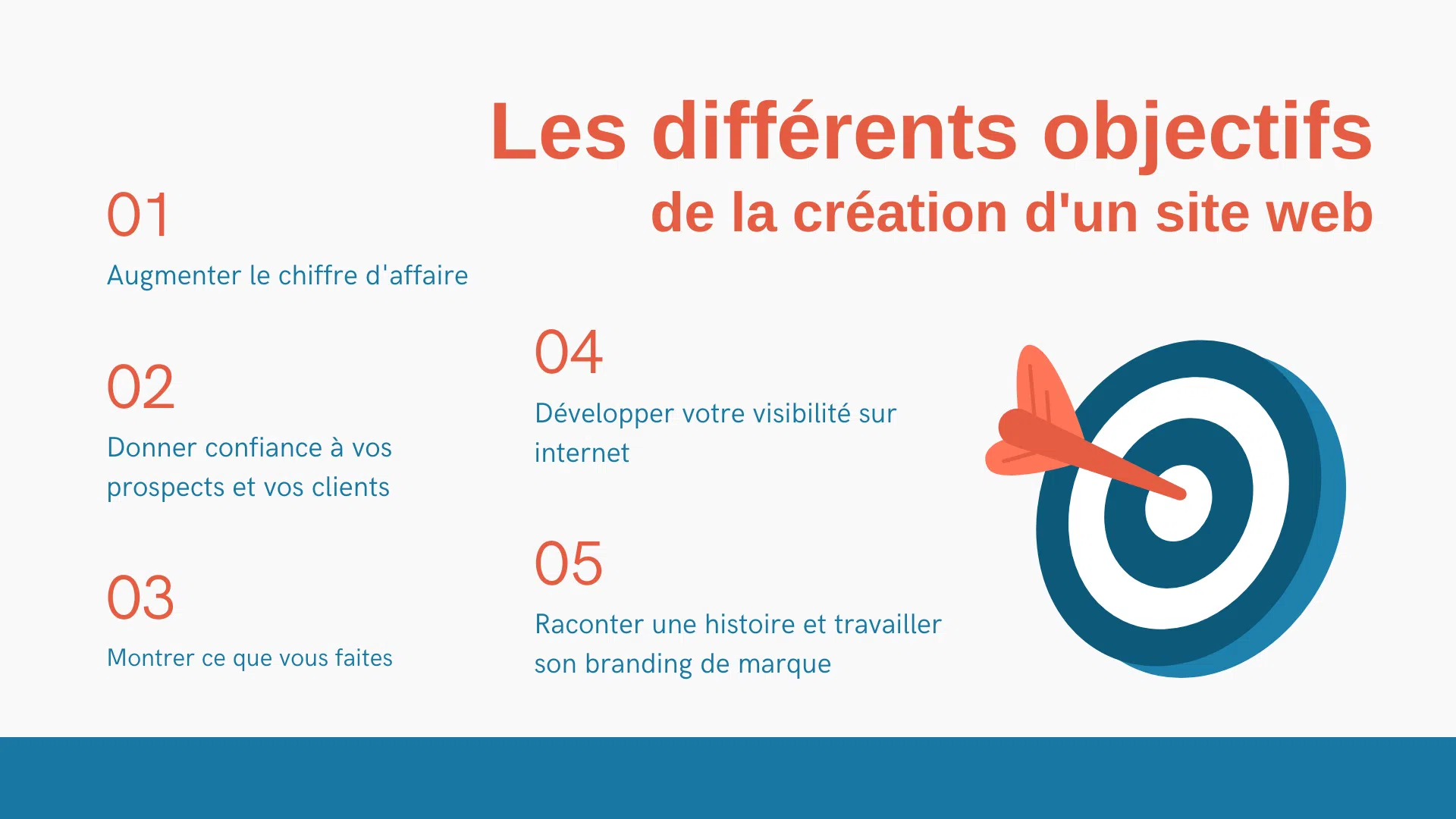 Les différents objectifs
de la création d'un site web

01
Augmenter le chiffre d'affaire

02
Donner confiance à vos prospects et vos clients

03
Montrer ce que vous faites

04
Développer votre visibilité sur internet

05
Raconter une histoire et travailler son branding de marque